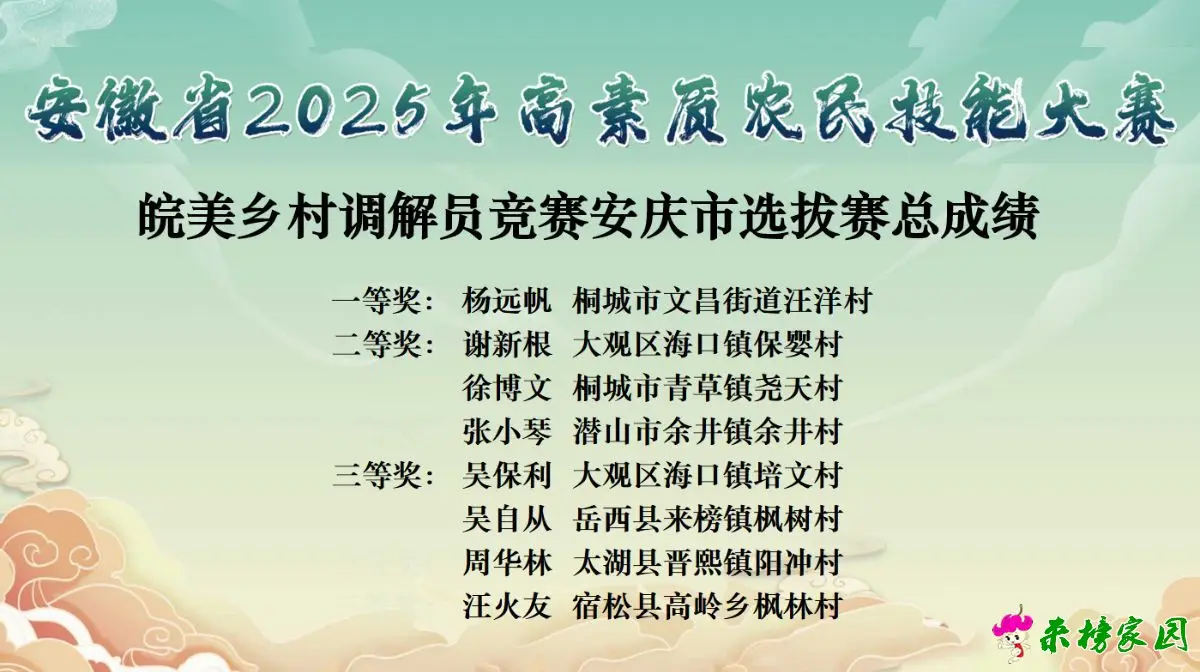 安徽省2025年高素质农民技能大赛

皖美乡村调解员竞赛安庆市选拔赛总成绩

一等奖： 杨远帆 桐城市文昌街道汪洋村
二等奖： 谢新根 大观区海口镇保婴村
徐博文 桐城市青草镇尧天村
张小琴 潜山市余井镇余井村
三等奖： 吴保利 大观区海口镇培文村
吴自从 岳西县来榜镇枫树村
周华林 太湖县晋熙镇阳冲村
汪火友 宿松县高岭乡枫林村

来榜家园